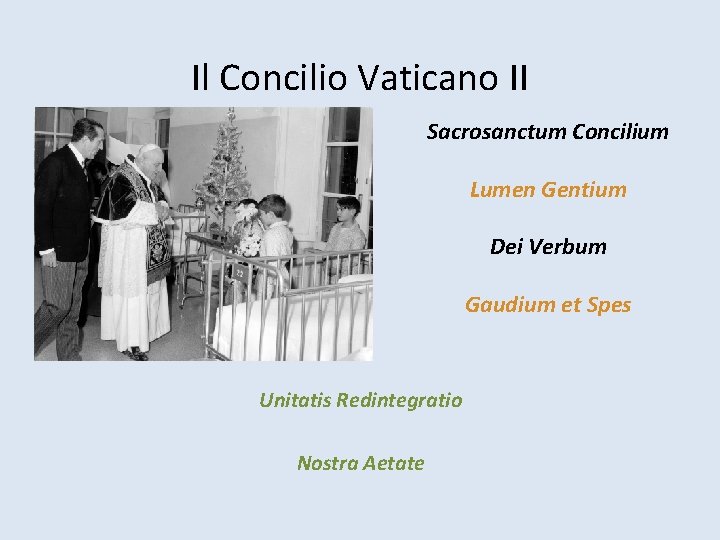 Il Concilio Vaticano II

Sacrosanctum Concilium

Lumen Gentium

Dei Verbum

Gaudium et Spes

Unitatis Redintegratio

Nostra Aetate